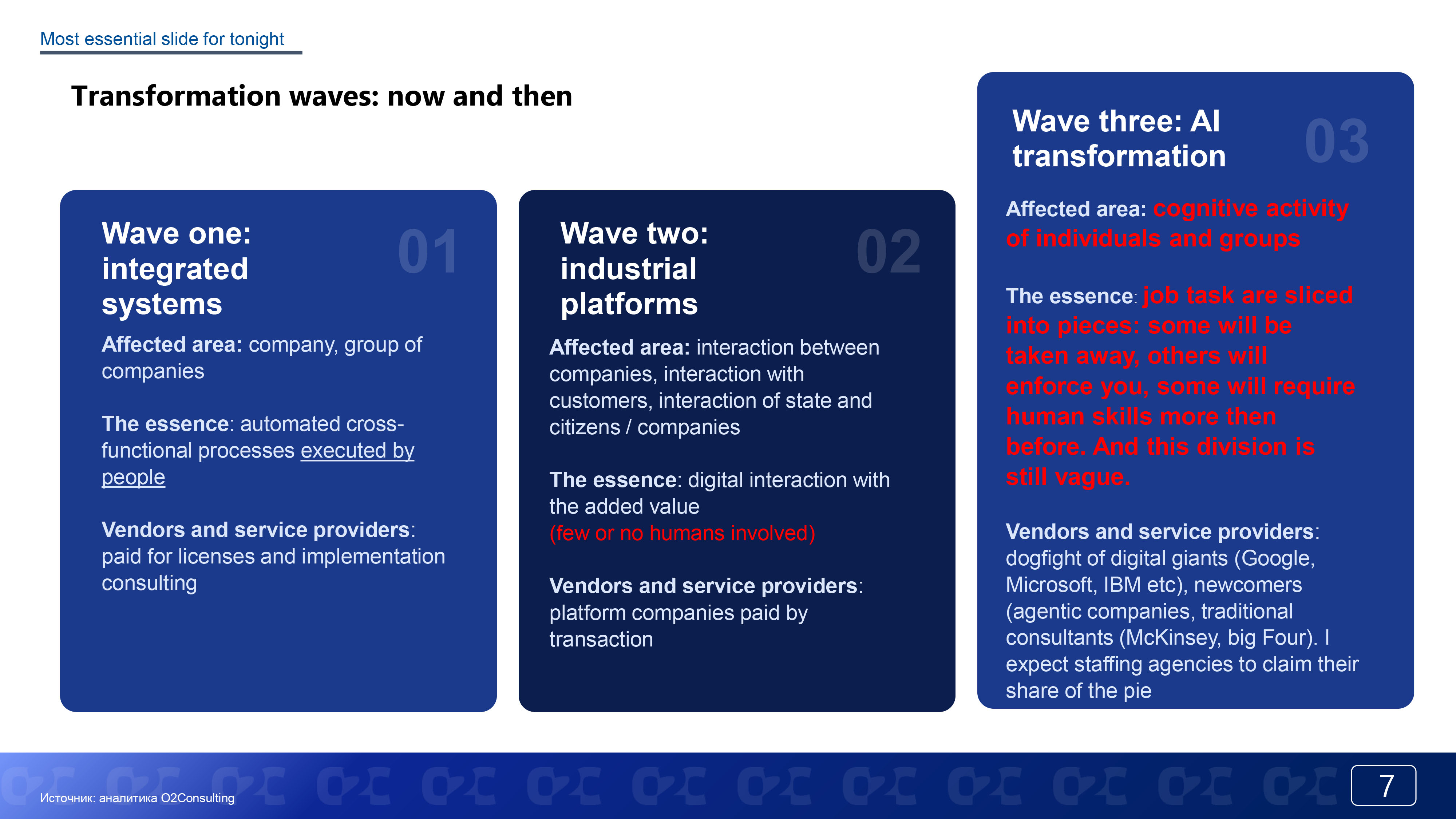 Most essential slide for tonight

Transformation waves: now and then

Wave one: integrated systems

01

Affected area: company, group of companies

The essence: automated cross-functional processes executed by people

Vendors and service providers: paid for licenses and implementation consulting

Wave two: industrial platforms

02

Affected area: interaction between companies, interaction with customers, interaction of state and citizens / companies

The essence: digital interaction with the added value (few or no humans involved)

Vendors and service providers: platform companies paid by transaction

Wave three: AI transformation

03

Affected area: cognitive activity of individuals and groups

The essence: job task are sliced into pieces: some will be taken away, others will enforce you, some will require human skills more then before. And this division is still vague.

Vendors and service providers: dogfight of digital giants (Google, Microsoft, IBM etc), newcomers (agentic companies, traditional consultants (McKinsey, big Four). I expect staffing agencies to claim their share of the pie

Источник: аналитика O2Consulting

7